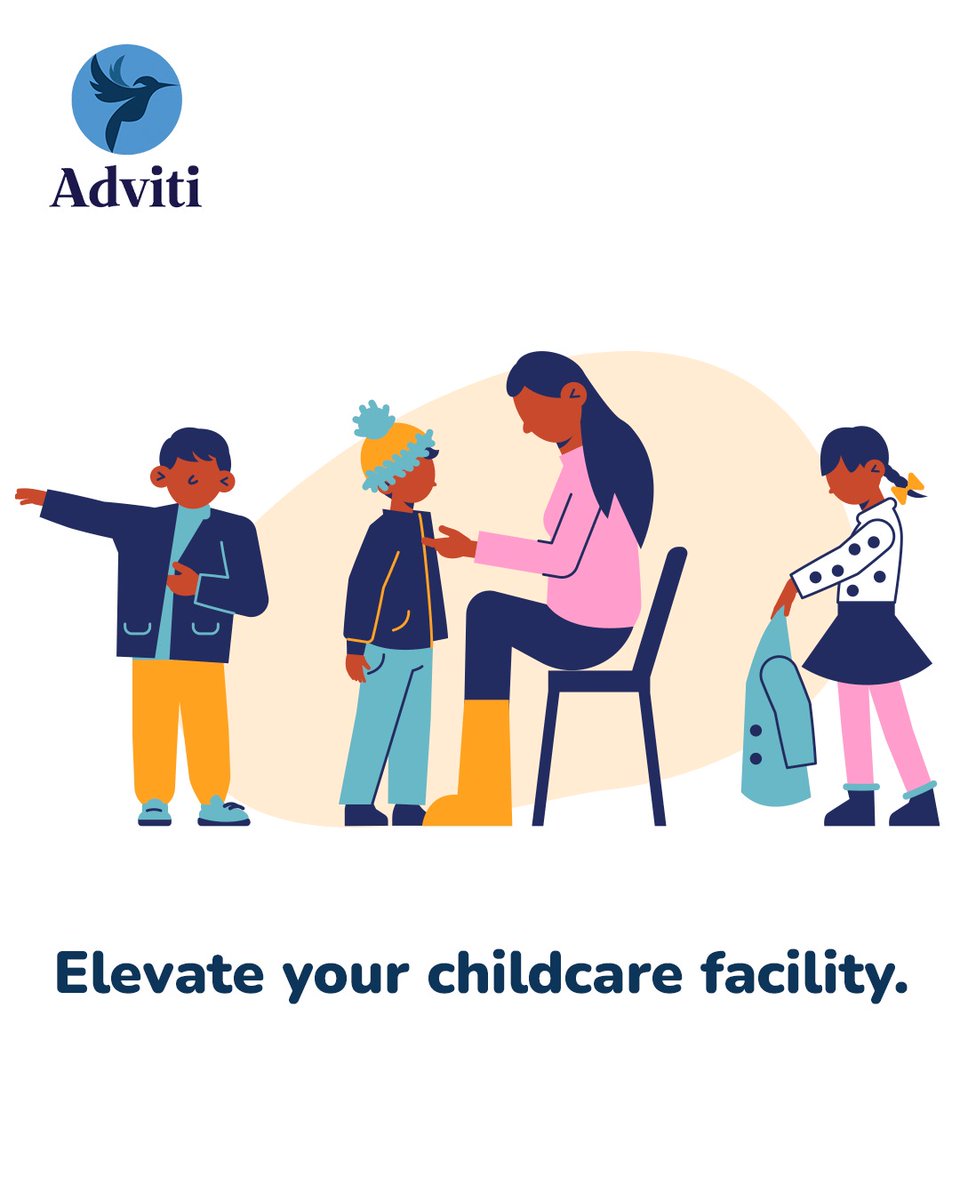 Adviti

Elevate your childcare facility.